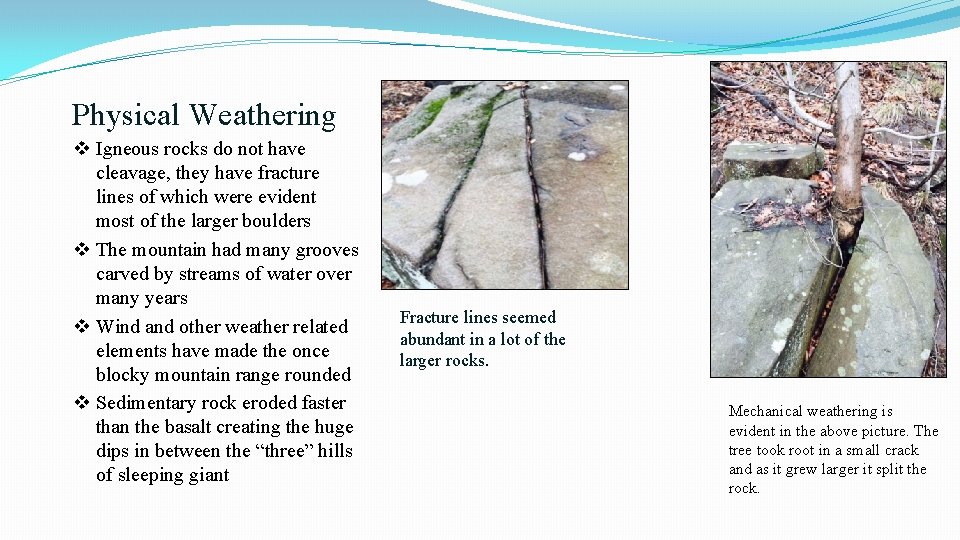 Physical Weathering

❖ Igneous rocks do not have cleavage, they have fracture lines of which were evident most of the larger boulders
❖ The mountain had many grooves carved by streams of water over many years
❖ Wind and other weather related elements have made the once blocky mountain range rounded
❖ Sedimentary rock eroded faster than the basalt creating the huge dips in between the “three” hills of sleeping giant

Fracture lines seemed abundant in a lot of the larger rocks.

Mechanical weathering is evident in the above picture. The tree took root in a small crack and as it grew larger it split the rock.